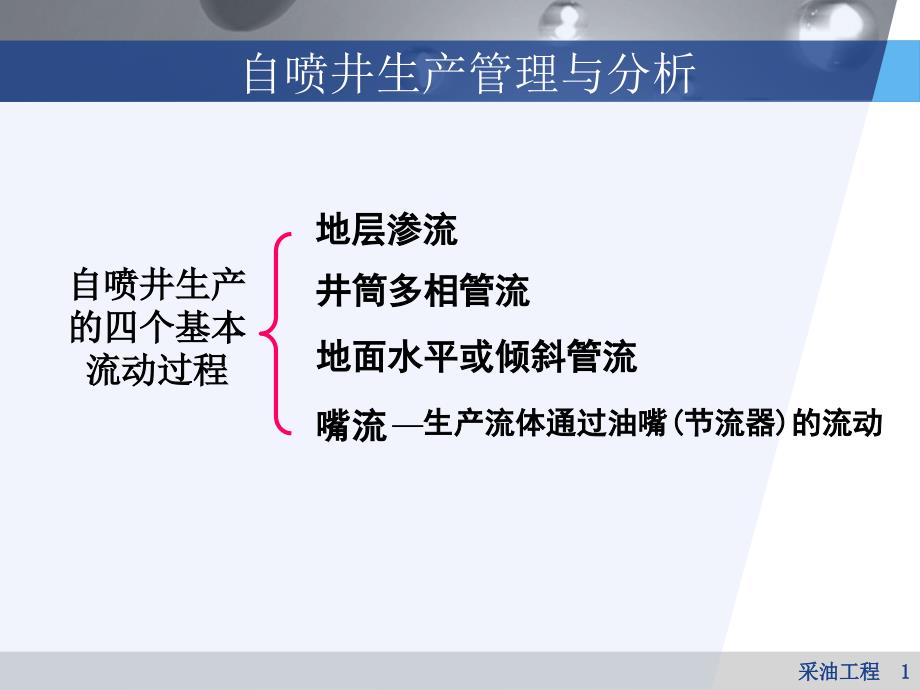 自喷井生产管理与分析

自喷井生产的四个基本流动过程

地层渗流

井筒多相管流

地面水平或倾斜管流

嘴流 —生产流体通过油嘴(节流器)的流动

采油工程 1